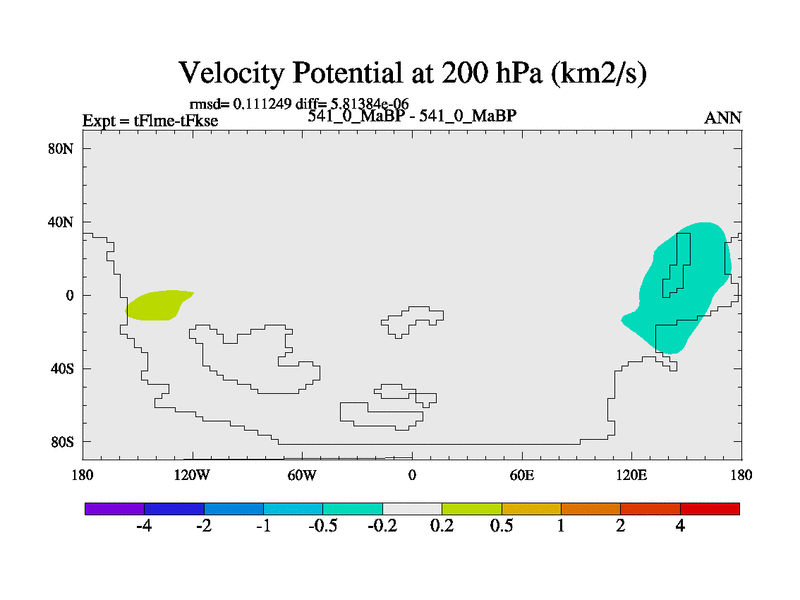 Velocity Potential at 200 hPa (km2/s)

rmsd= 0.111249 diff= 5.81384e-06

Expt = tFlme-tFkse

541_0_MaBP - 541_0_MaBP

ANN

80N
40N
0
40S
80S

180 120W 60W 0 60E 120E 180

-4 -2 -1 -0.5 -0.2 0.2 0.5 1 2 4